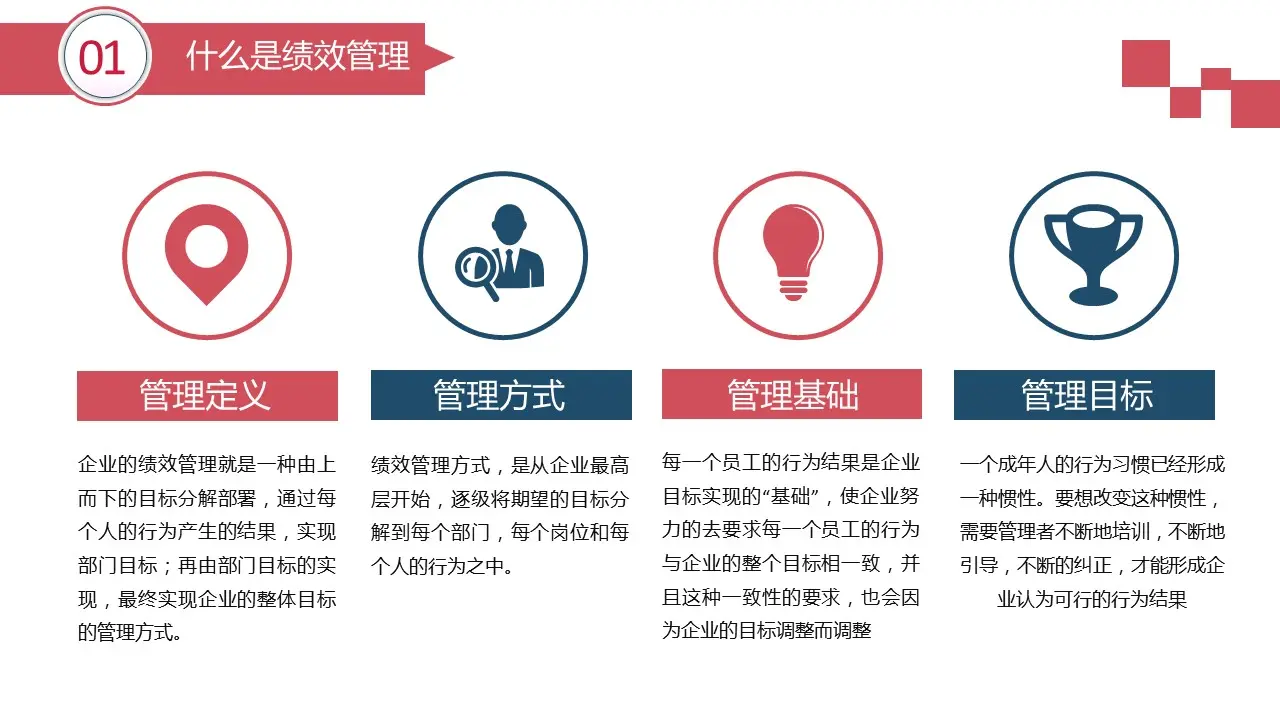 01 什么是绩效管理

管理定义

企业的绩效管理就是一种由上而下的目标分解部署，通过每个人的行为产生的结果，实现部门目标；再由部门目标的实现，最终实现企业的整体目标的管理方式。

管理方式

绩效管理方式，是从企业最高层开始，逐级将期望的目标分解到每个部门，每个岗位和每个人的行为之中。

管理基础

每一个员工的行为结果是企业目标实现的“基础”，使企业努力的去要求每一个员工的行为与企业的整个目标相一致，并且这种一致性的要求，也会因为企业的目标调整而调整

管理目标

一个成年人的行为习惯已经形成一种惯性。要想改变这种惯性，需要管理者不断地培训，不断地引导，不断的纠正，才能形成企业认为可行的行为结果